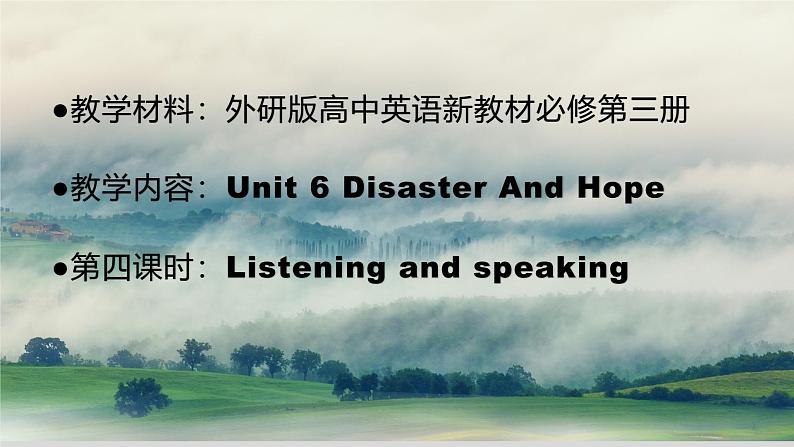 ●教学材料：外研版高中英语新教材必修第三册

●教学内容：Unit 6 Disaster And Hope

●第四课时：Listening and speaking